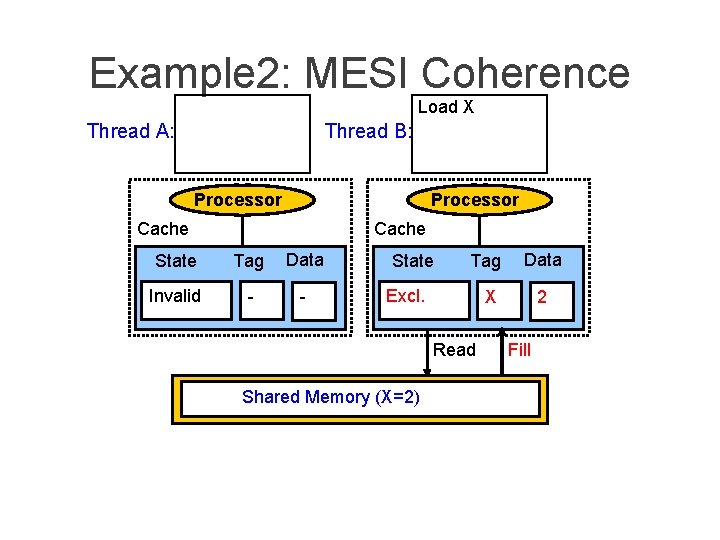 Example2: MESI Coherence

Thread A:

Thread B:
Load X

Processor
Cache

| State | Tag | Data |
|---|---|---|
| Invalid | - | - |

Processor
Cache

| State | Tag | Data |
|---|---|---|
| Excl. | X | 2 |

Read
Fill

Shared Memory (X=2)